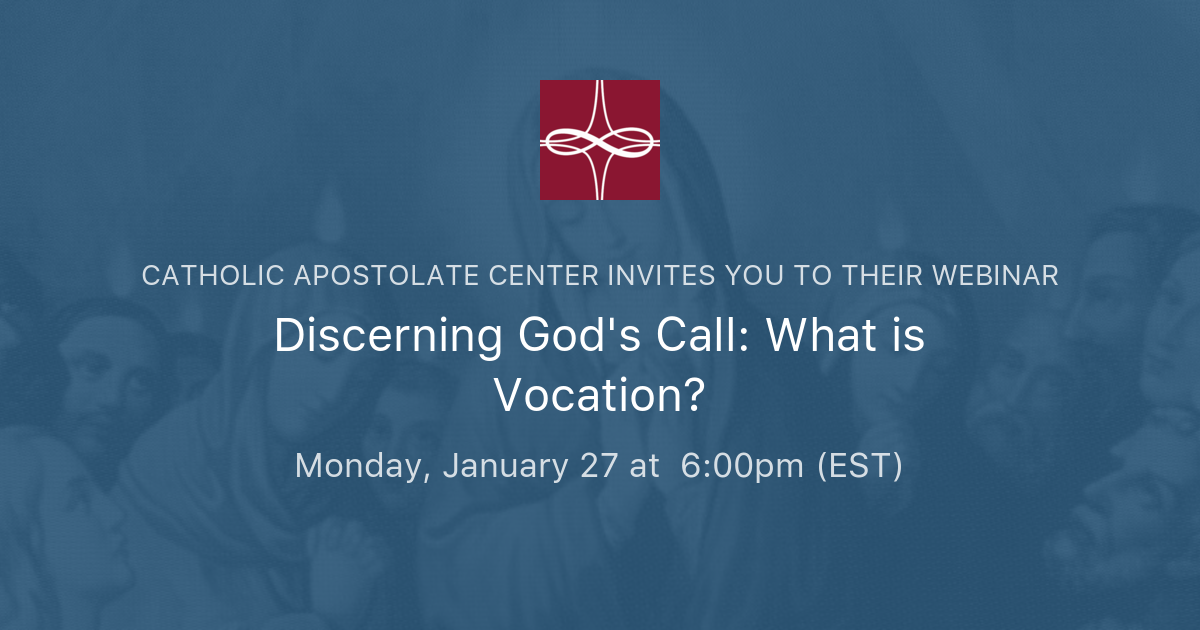 CATHOLIC APOSTOLATE CENTER INVITES YOU TO THEIR WEBINAR

Discerning God's Call: What is Vocation?

Monday, January 27 at 6:00pm (EST)